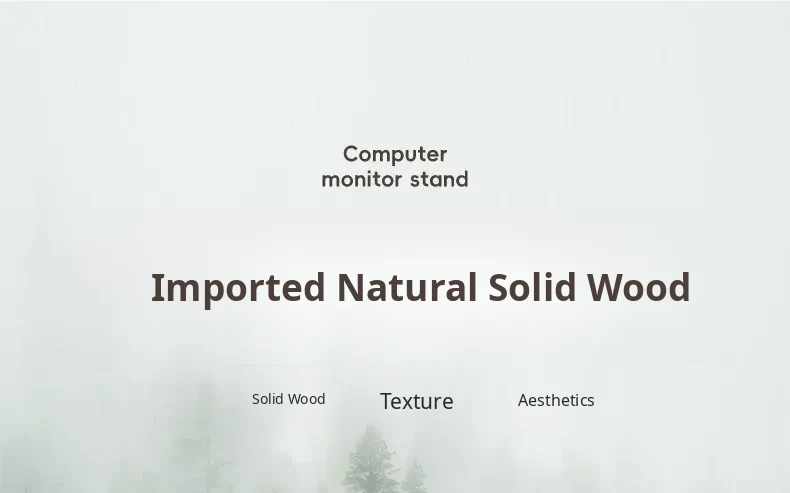 Computer monitor stand

Imported Natural Solid Wood

Solid Wood Texture Aesthetics